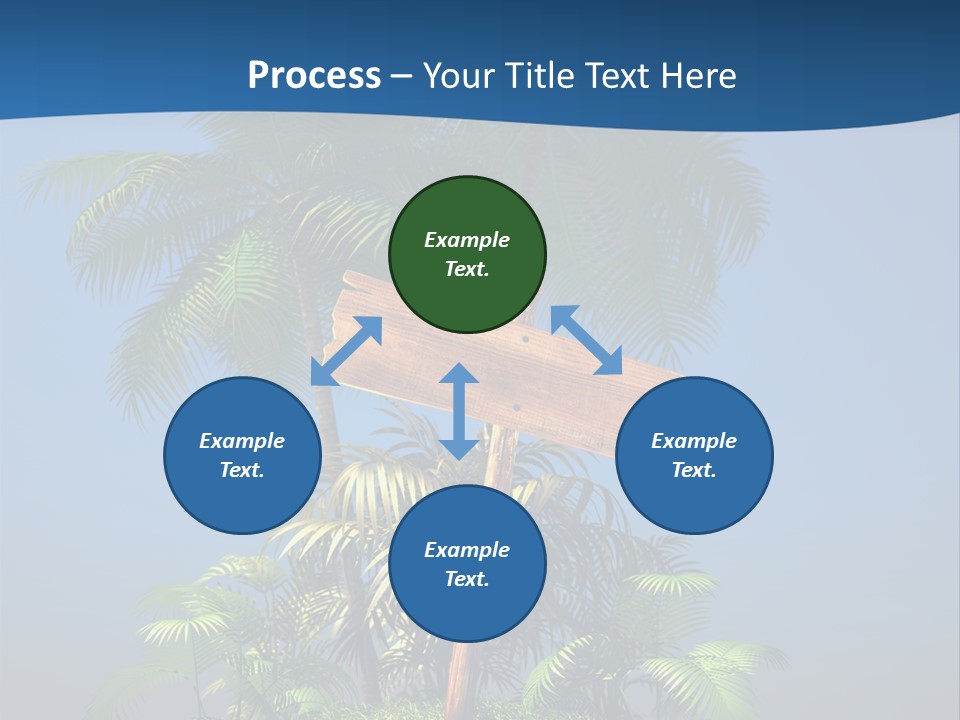 Process – Your Title Text Here

Example Text.

Example Text.

Example Text.

Example Text.